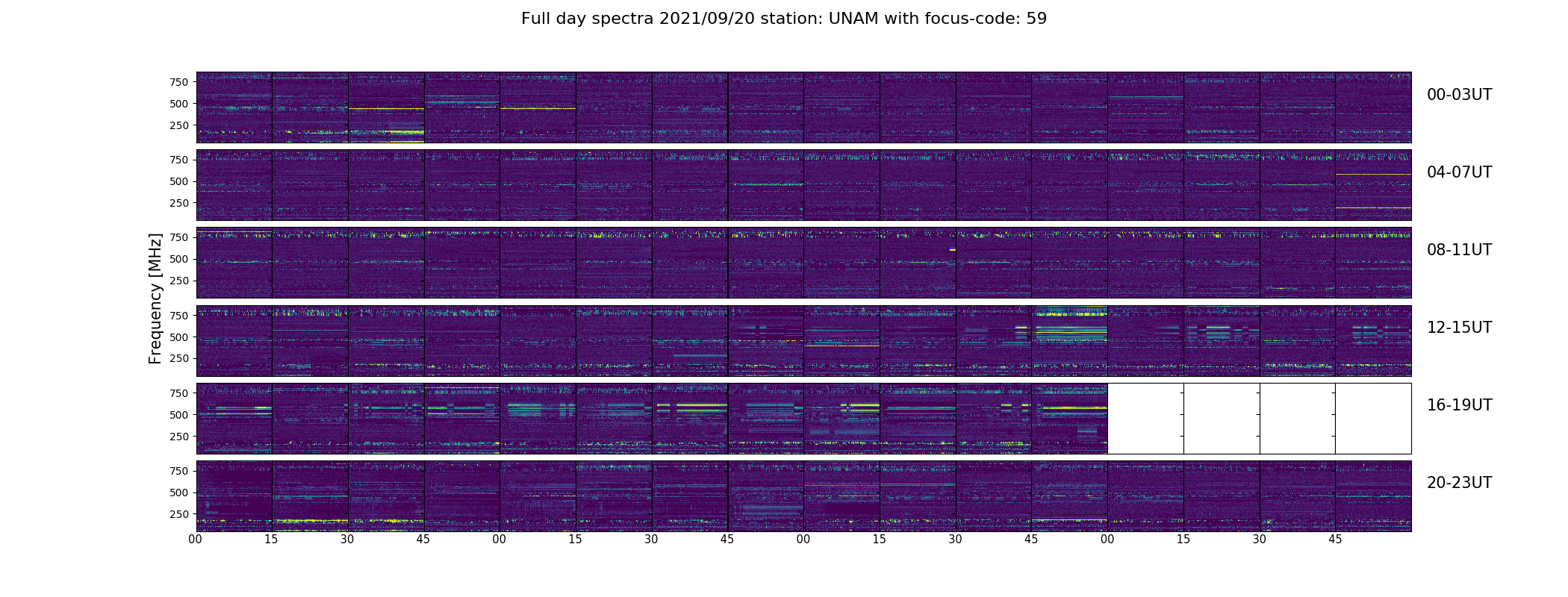 Full day spectra 2021/09/20 station: UNAM with focus-code: 59

Frequency [MHz]

750
500
250

00-03UT

750
500
250

04-07UT

750
500
250

08-11UT

750
500
250

12-15UT

750
500
250

16-19UT

750
500
250

20-23UT

00 15 30 45 00 15 30 45 00 15 30 45 00 15 30 45